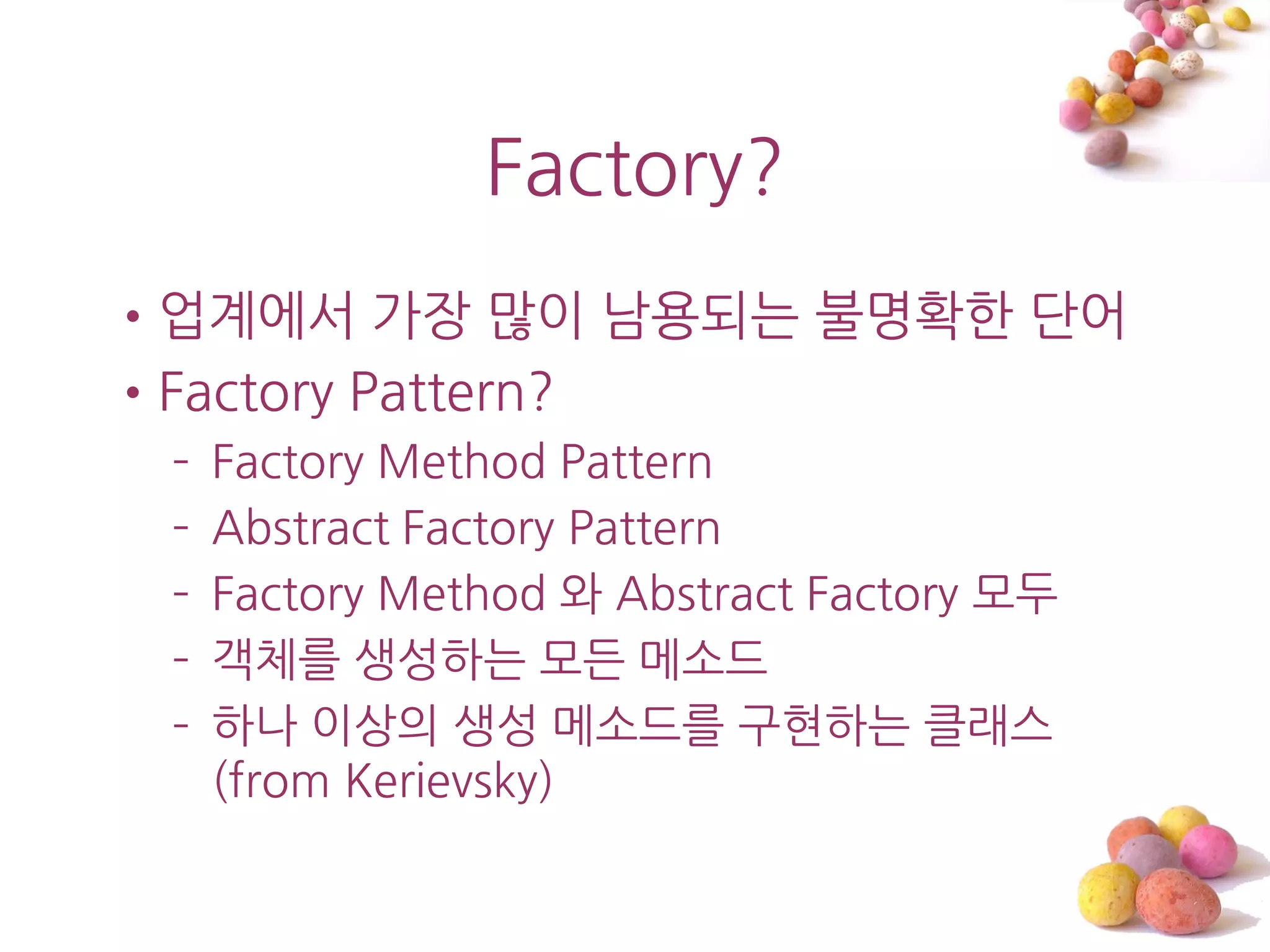 Factory?

• 업계에서 가장 많이 남용되는 불명확한 단어
• Factory Pattern?
 - Factory Method Pattern
 - Abstract Factory Pattern
 - Factory Method 와 Abstract Factory 모두
 - 객체를 생성하는 모든 메소드
 - 하나 이상의 생성 메소드를 구현하는 클래스 (from Kerievsky)